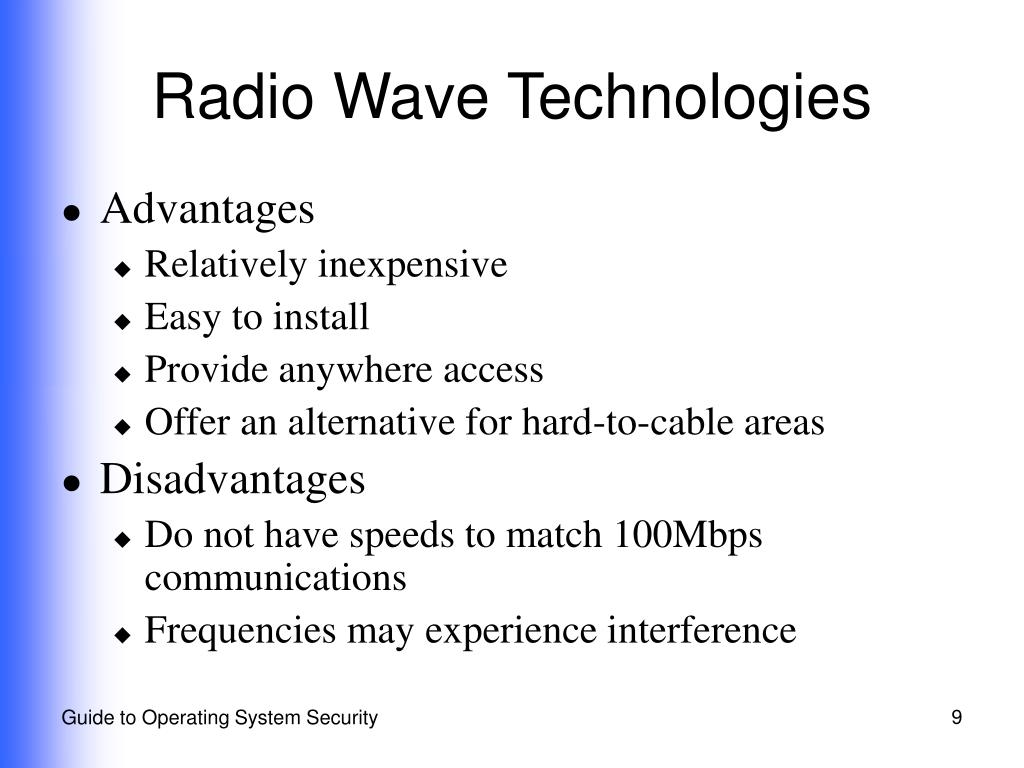 Radio Wave Technologies

- Advantages
  - Relatively inexpensive
  - Easy to install
  - Provide anywhere access
  - Offer an alternative for hard-to-cable areas
- Disadvantages
  - Do not have speeds to match 100Mbps communications
  - Frequencies may experience interference

Guide to Operating System Security

9